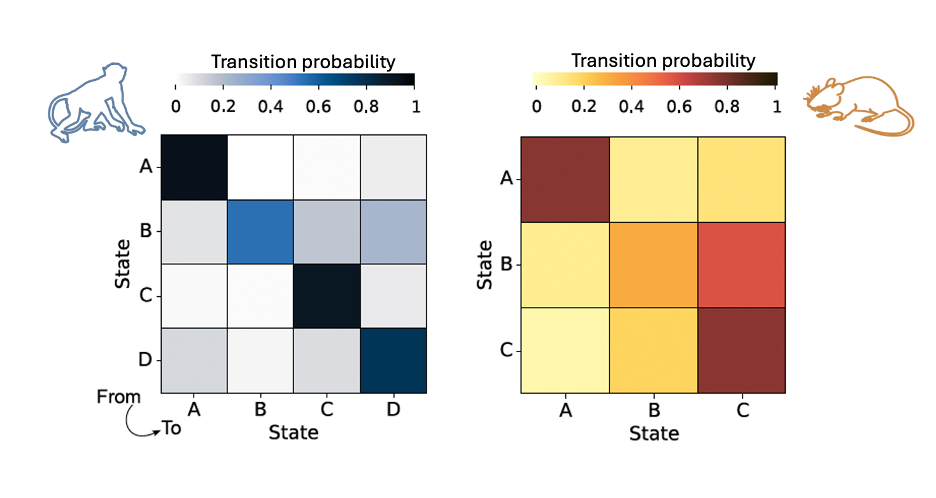 Transition probability

0 0.2 0.4 0.6 0.8 1

State

A
B
C
D

From
To

A B C D
State

Transition probability

0 0.2 0.4 0.6 0.8 1

State

A
B
C

A B C
State